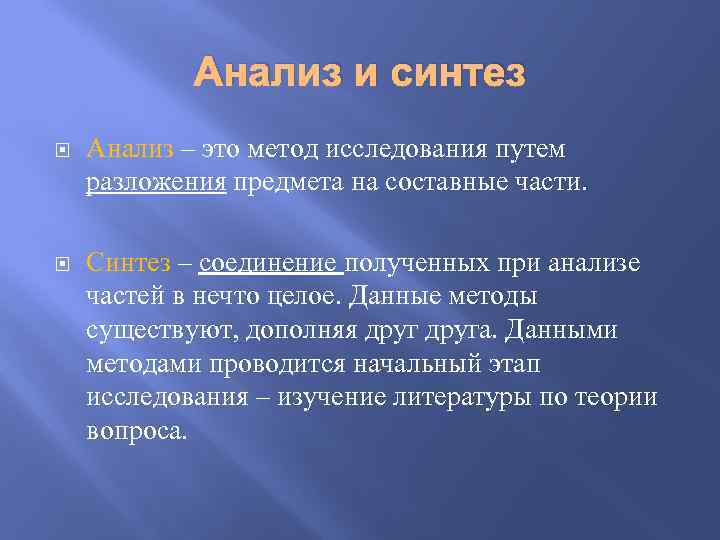 Анализ и синтез

Анализ – это метод исследования путем разложения предмета на составные части.

Синтез – соединение полученных при анализе частей в нечто целое. Данные методы существуют, дополняя друг друга. Данными методами проводится начальный этап исследования – изучение литературы по теории вопроса.